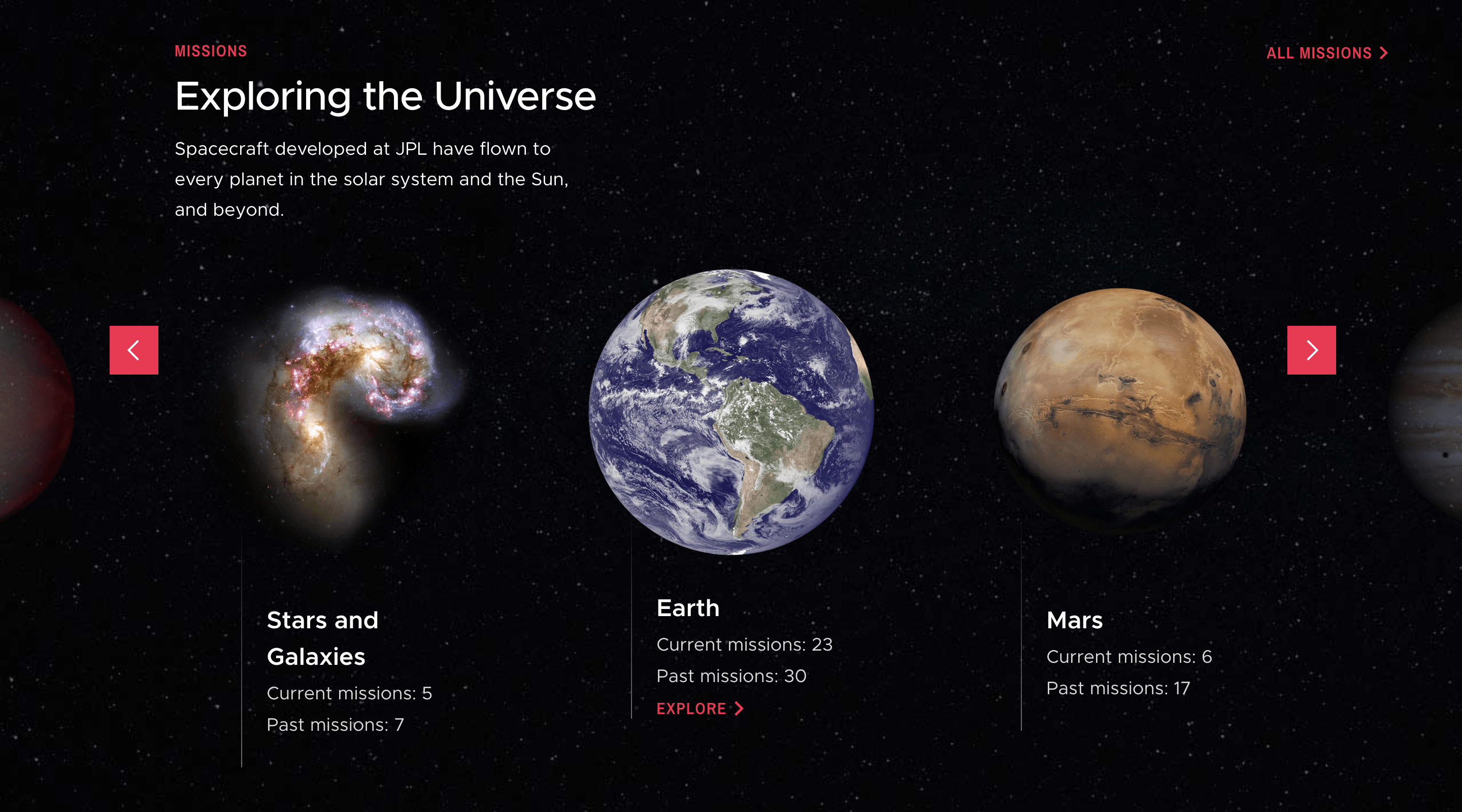 MISSIONS

ALL MISSIONS

Exploring the Universe

Spacecraft developed at JPL have flown to every planet in the solar system and the Sun, and beyond.

Stars and Galaxies

Current missions: 5

Past missions: 7

Earth

Current missions: 23

Past missions: 30

EXPLORE

Mars

Current missions: 6

Past missions: 17